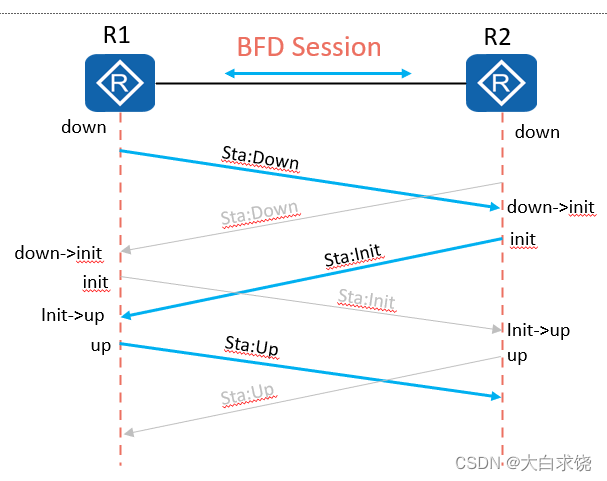 R1

BFD Session

R2

R

R

down

down

Sta:Down

Sta:Down

down->init

init

down->init

Sta:Init

init

Sta:Init

Init->up

Init->up

up

Sta:Up

up

Sta:Up

CSDN @大白求饶